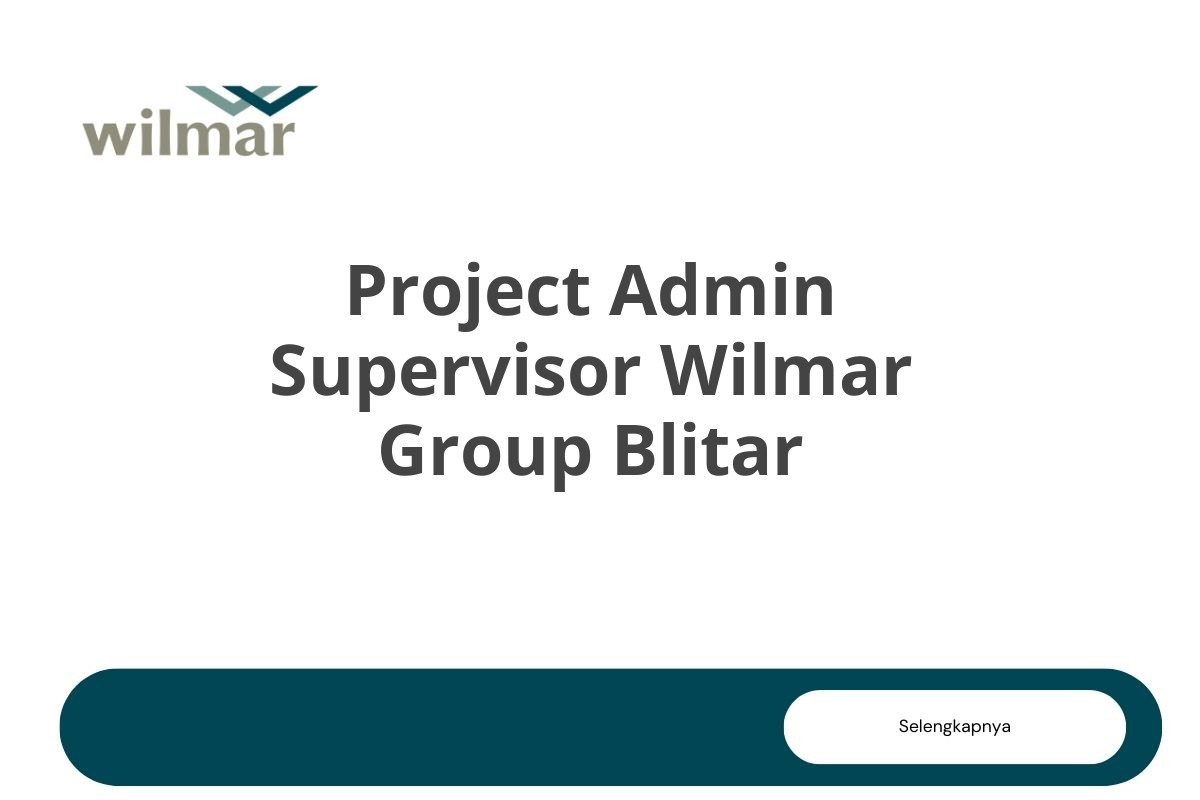 wilmar

Project Admin Supervisor Wilmar Group Blitar

Selengkapnya